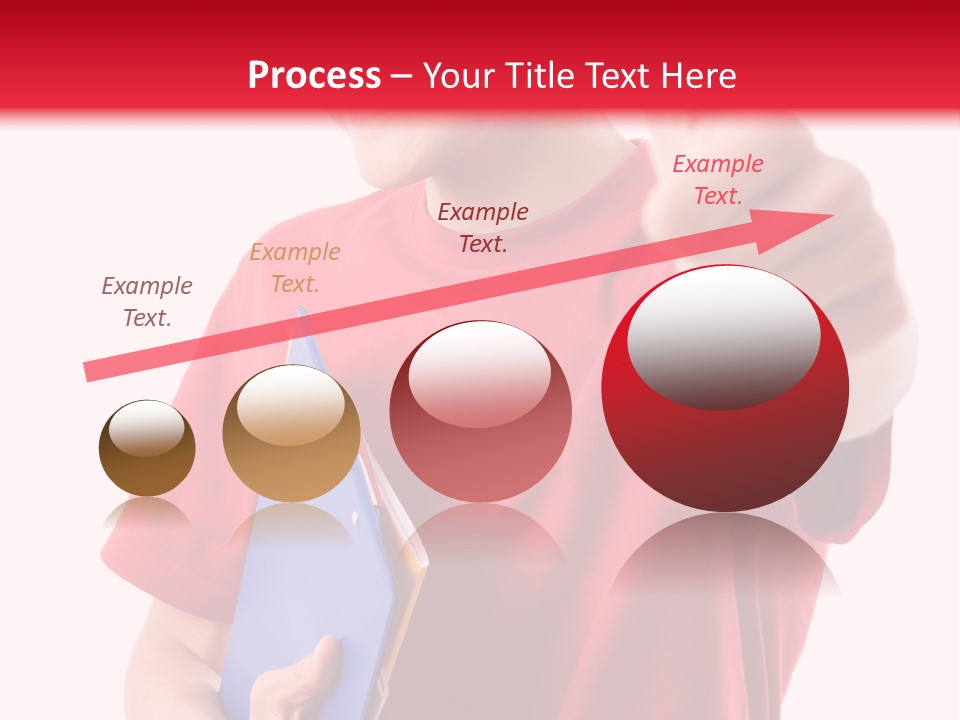 Process – Your Title Text Here

Example Text.

Example Text.

Example Text.

Example Text.